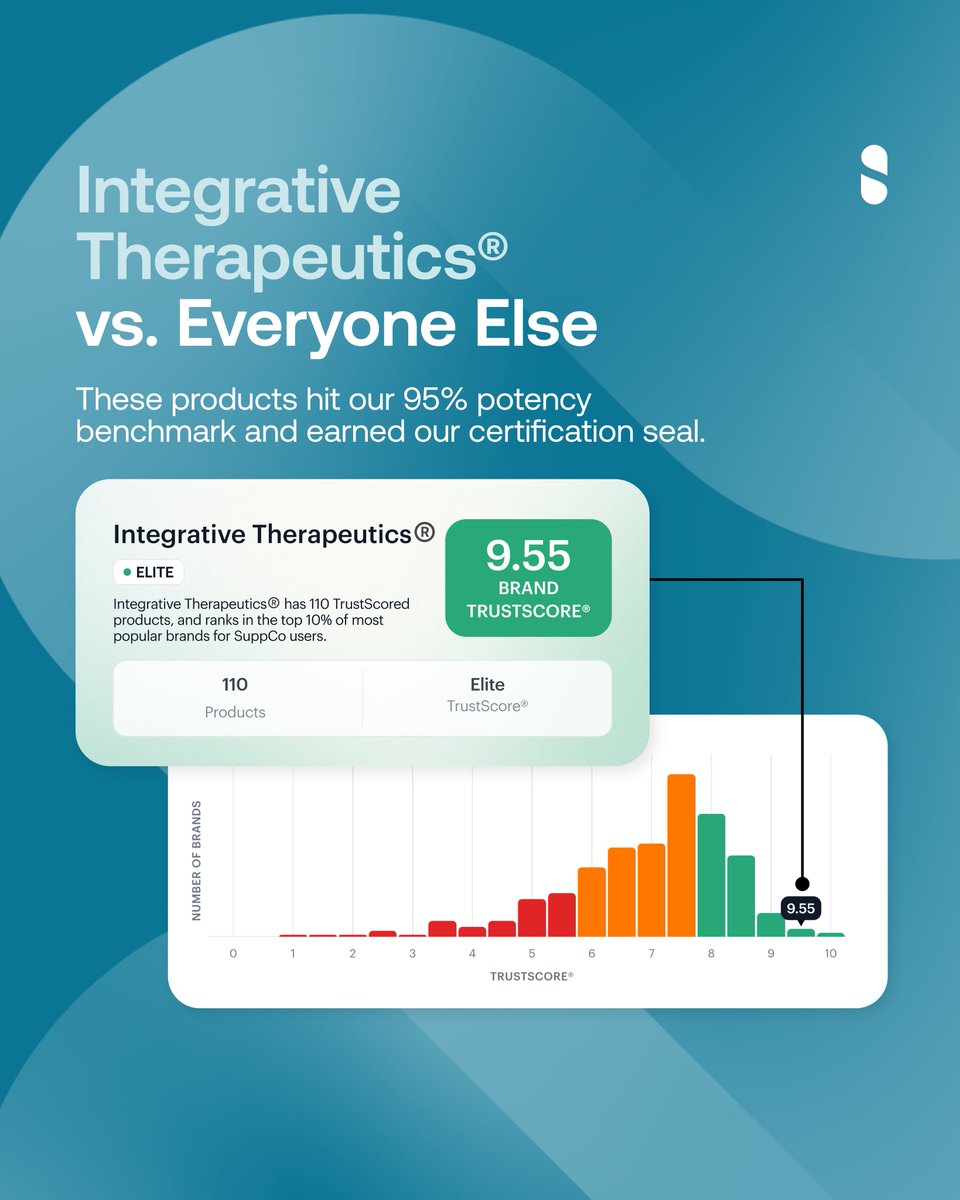 Integrative Therapeutics®
vs. Everyone Else

These products hit our 95% potency benchmark and earned our certification seal.

Integrative Therapeutics®
ELITE
Integrative Therapeutics® has 110 TrustScored products, and ranks in the top 10% of most popular brands for SuppCo users.

9.55
BRAND
TRUSTSCORE®

110
Products

Elite
TrustScore®

NUMBER OF BRANDS
9.55
0 1 2 3 4 5 6 7 8 9 10
TRUSTSCORE®